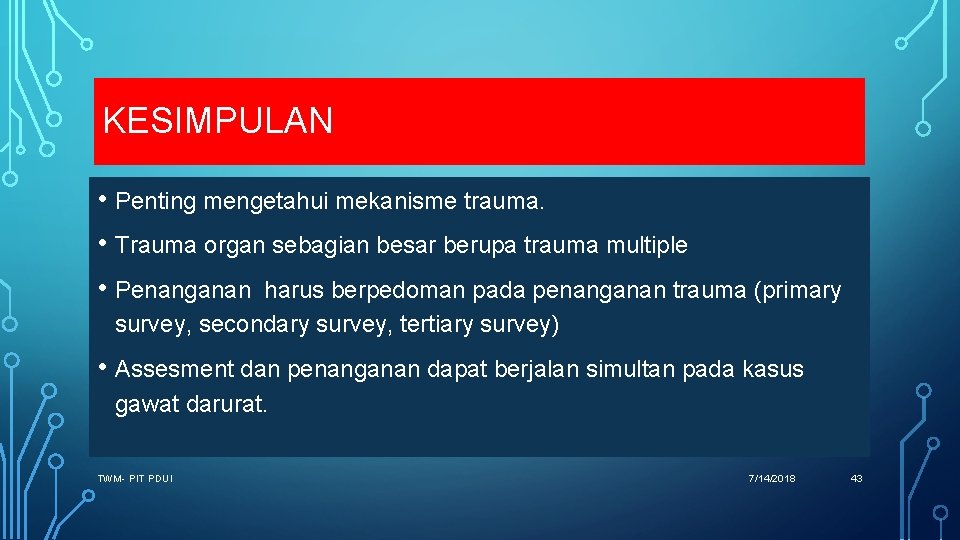 KESIMPULAN

• Penting mengetahui mekanisme trauma.

• Trauma organ sebagian besar berupa trauma multiple

• Penanganan harus berpedoman pada penanganan trauma (primary survey, secondary survey, tertiary survey)

• Assesment dan penanganan dapat berjalan simultan pada kasus gawat darurat.

TWM- PIT PDUI

7/14/2018

43